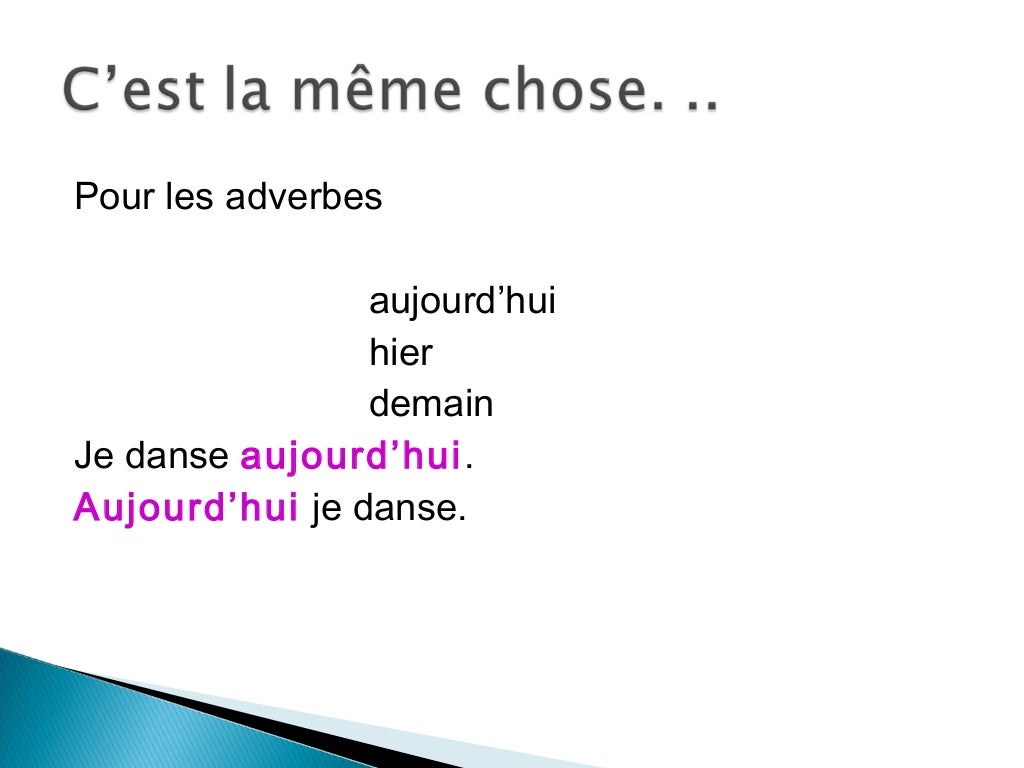 C’est la même chose. ..

Pour les adverbes

aujourd’hui
hier
demain
Je danse aujourd’hui.
Aujourd’hui je danse.